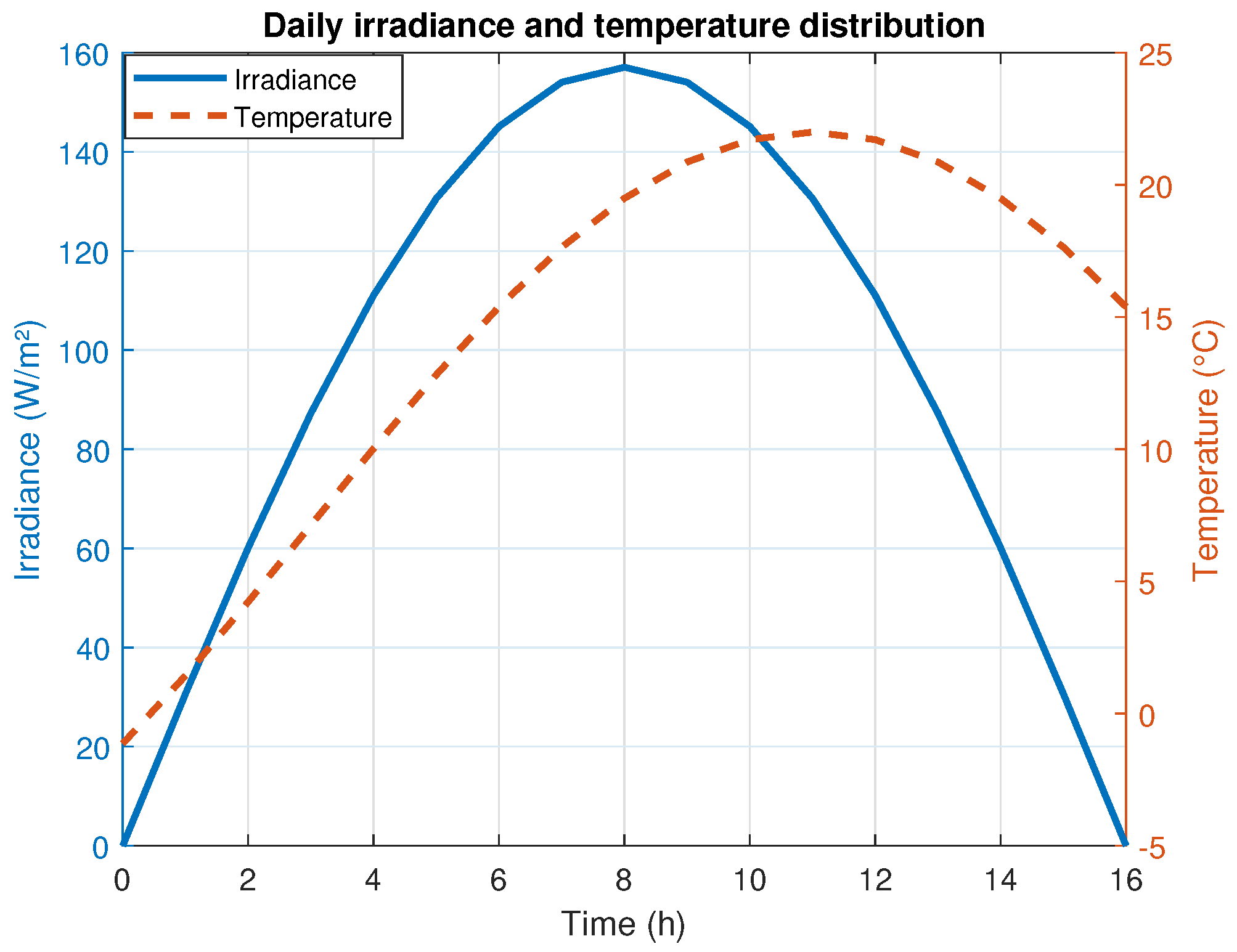 Daily irradiance and temperature distribution

Irradiance
Temperature

Irradiance (W/m²)

160
140
120
100
80
60
40
20
0

Temperature (°C)

25
20
15
10
5
0
-5

0
2
4
6
8
10
12
14
16

Time (h)